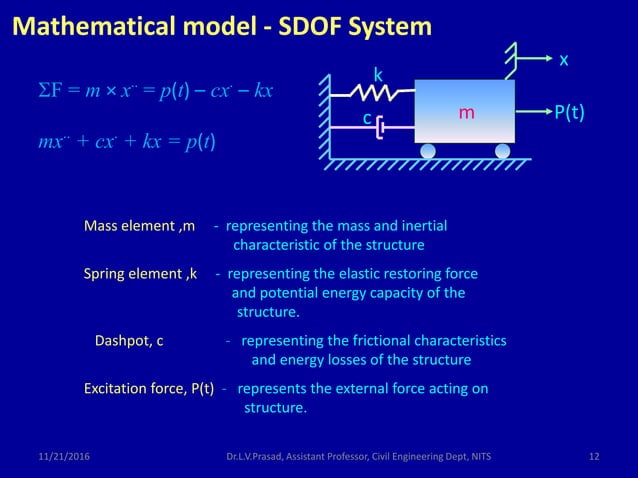 Mathematical model - SDOF System

$\Sigma F = m \times \ddot{x} = p(t) - c\dot{x} - kx$

$m\ddot{x} + c\dot{x} + kx = p(t)$

k

c

m

x

P(t)

Mass element ,m - representing the mass and inertial characteristic of the structure

Spring element ,k - representing the elastic restoring force and potential energy capacity of the structure.

Dashpot, c - representing the frictional characteristics and energy losses of the structure

Excitation force, P(t) - represents the external force acting on structure.

11/21/2016 Dr.L.V.Prasad, Assistant Professor, Civil Engineering Dept, NITS 12